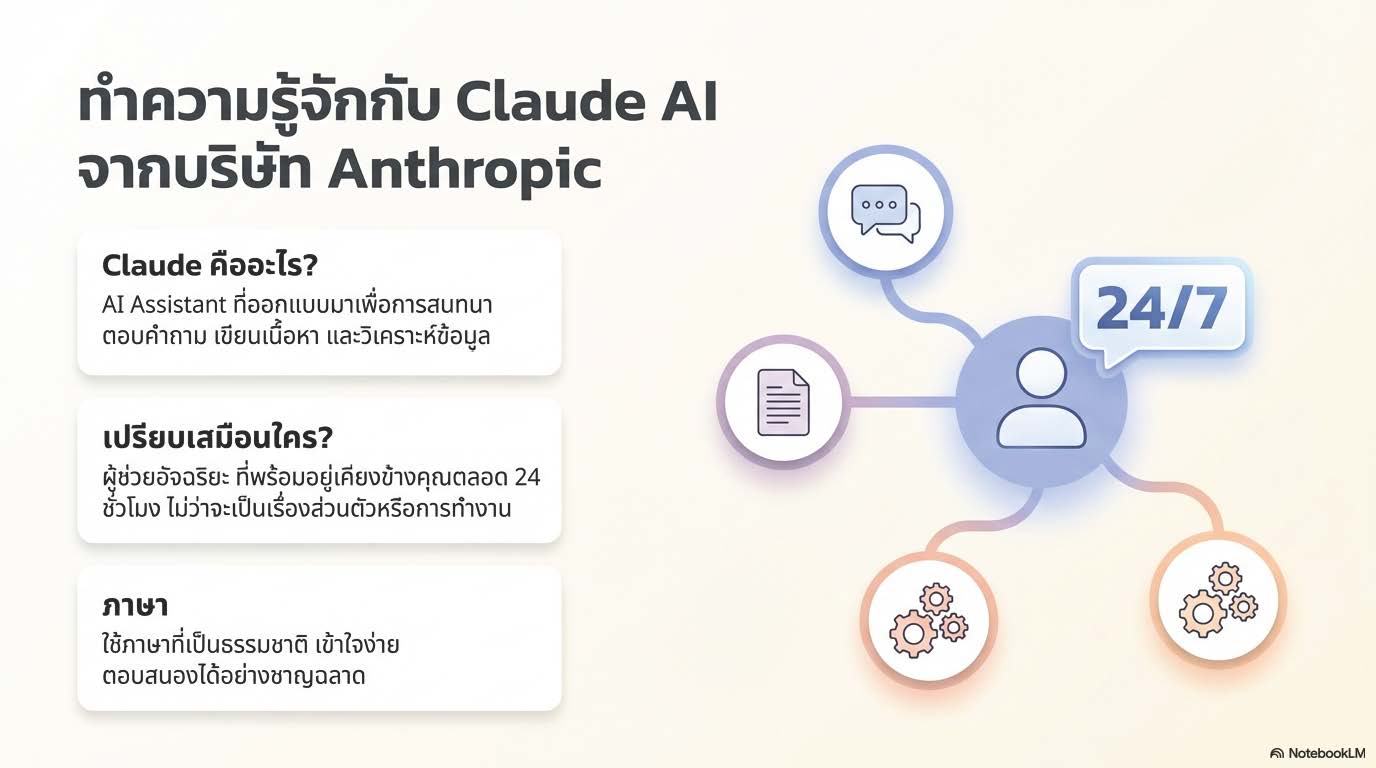 ทำความรู้จักกับ Claude AI จากบริษัท Anthropic

Claude คืออะไร?
AI Assistant ที่ออกแบบมาเพื่อการสนทนา ตอบคำถาม เขียนเนื้อหา และวิเคราะห์ข้อมูล

เปรียบเสมือนใคร?
ผู้ช่วยอัจฉริยะ ที่พร้อมอยู่เคียงข้างคุณตลอด 24 ชั่วโมง ไม่ว่าจะเป็นเรื่องส่วนตัวหรือการทำงาน

ภาษา
ใช้ภาษาที่เป็นธรรมชาติ เข้าใจง่าย ตอบสนองได้อย่างชาญฉลาด

24/7

NotebookLM